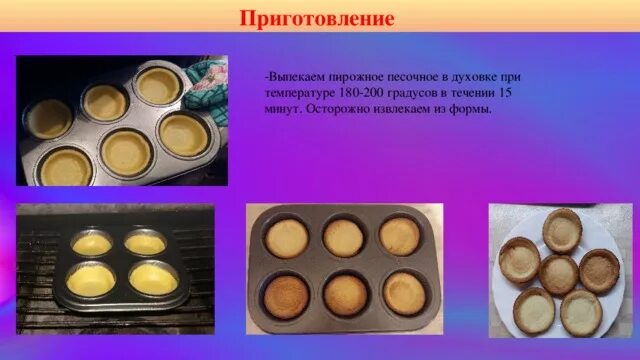 Приготовление

-Выпекаем пирожное песочное в духовке при температуре 180-200 градусов в течении 15 минут. Осторожно извлекаем из формы.